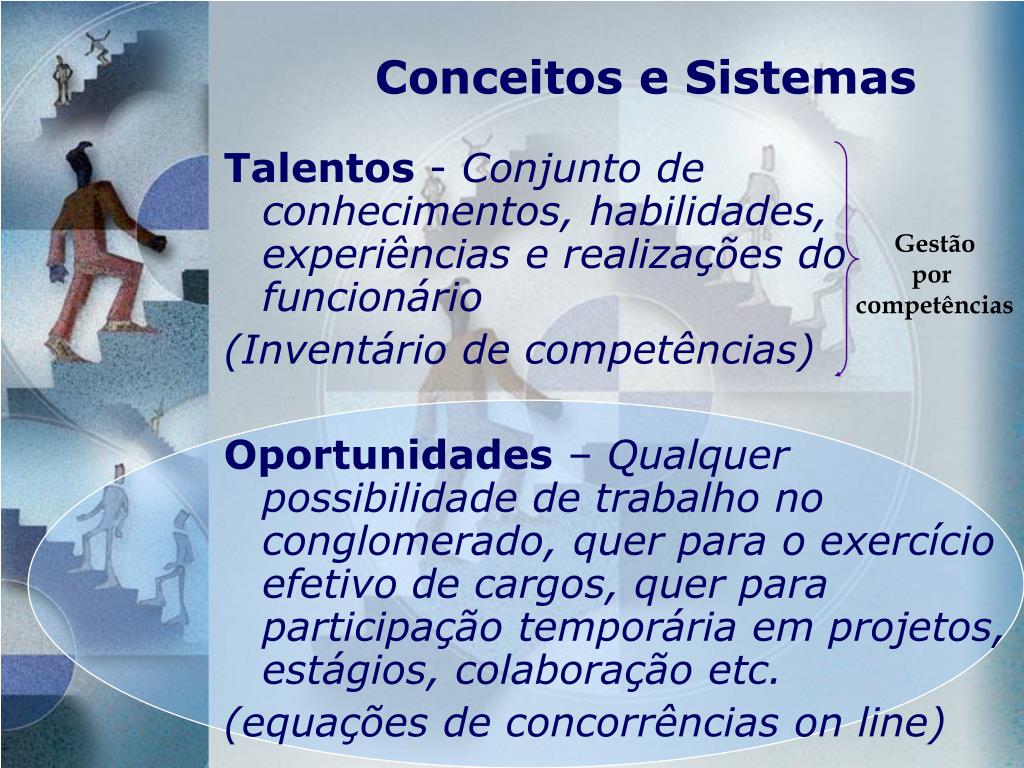 Conceitos e Sistemas

Talentos - Conjunto de conhecimentos, habilidades, experiências e realizações do funcionário

(Inventário de competências)

Gestão por competências

Oportunidades – Qualquer possibilidade de trabalho no conglomerado, quer para o exercício efetivo de cargos, quer para participação temporária em projetos, estágios, colaboração etc.

(equações de concorrências on line)